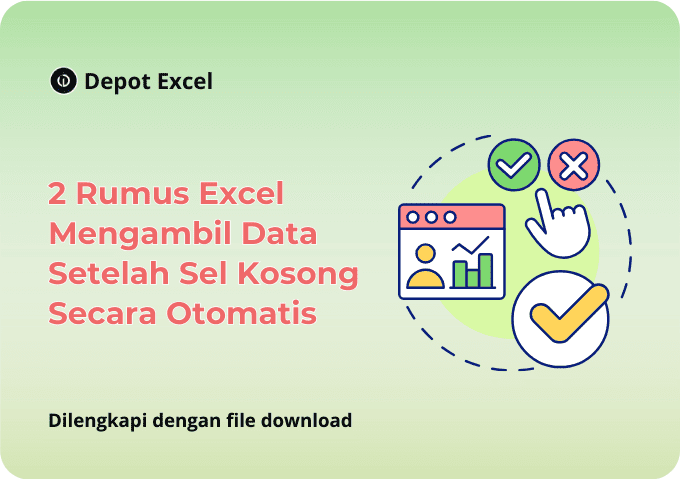 Depot Excel

2 Rumus Excel Mengambil Data Setelah Sel Kosong Secara Otomatis

Dilengkapi dengan file download